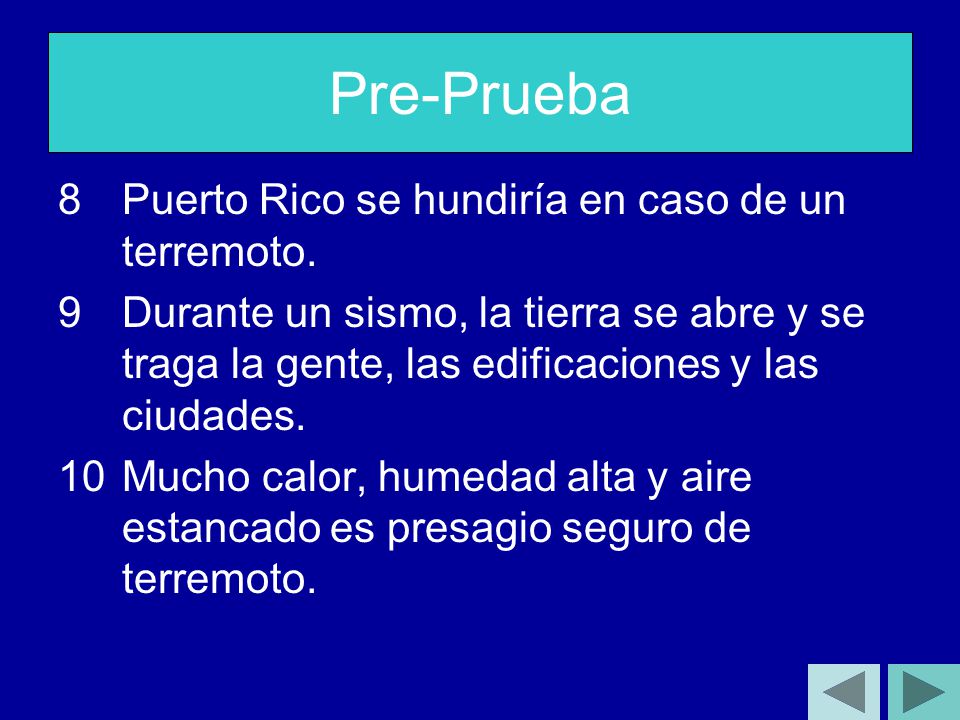 Pre-Prueba

8 Puerto Rico se hundiría en caso de un terremoto.

9 Durante un sismo, la tierra se abre y se traga la gente, las edificaciones y las ciudades.

10 Mucho calor, humedad alta y aire estancado es presagio seguro de terremoto.